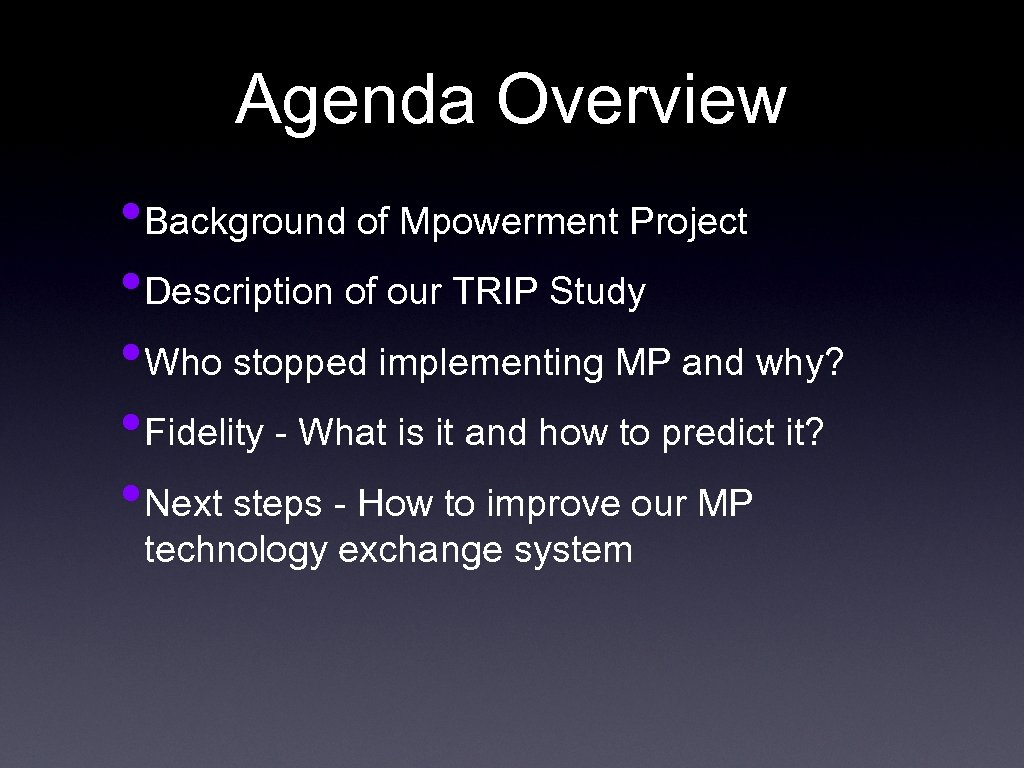 Agenda Overview

• Background of Mpowerment Project
• Description of our TRIP Study
• Who stopped implementing MP and why?
• Fidelity - What is it and how to predict it?
• Next steps - How to improve our MP technology exchange system